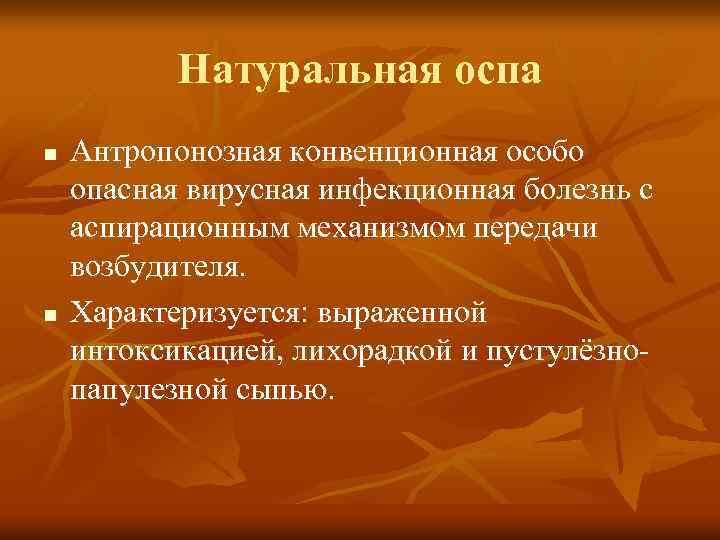 Натуральная оспа

■ Антропонозная конвенционная особо опасная вирусная инфекционная болезнь с аспирационным механизмом передачи возбудителя.

■ Характеризуется: выраженной интоксикацией, лихорадкой и пустулёзно-папулезной сыпью.